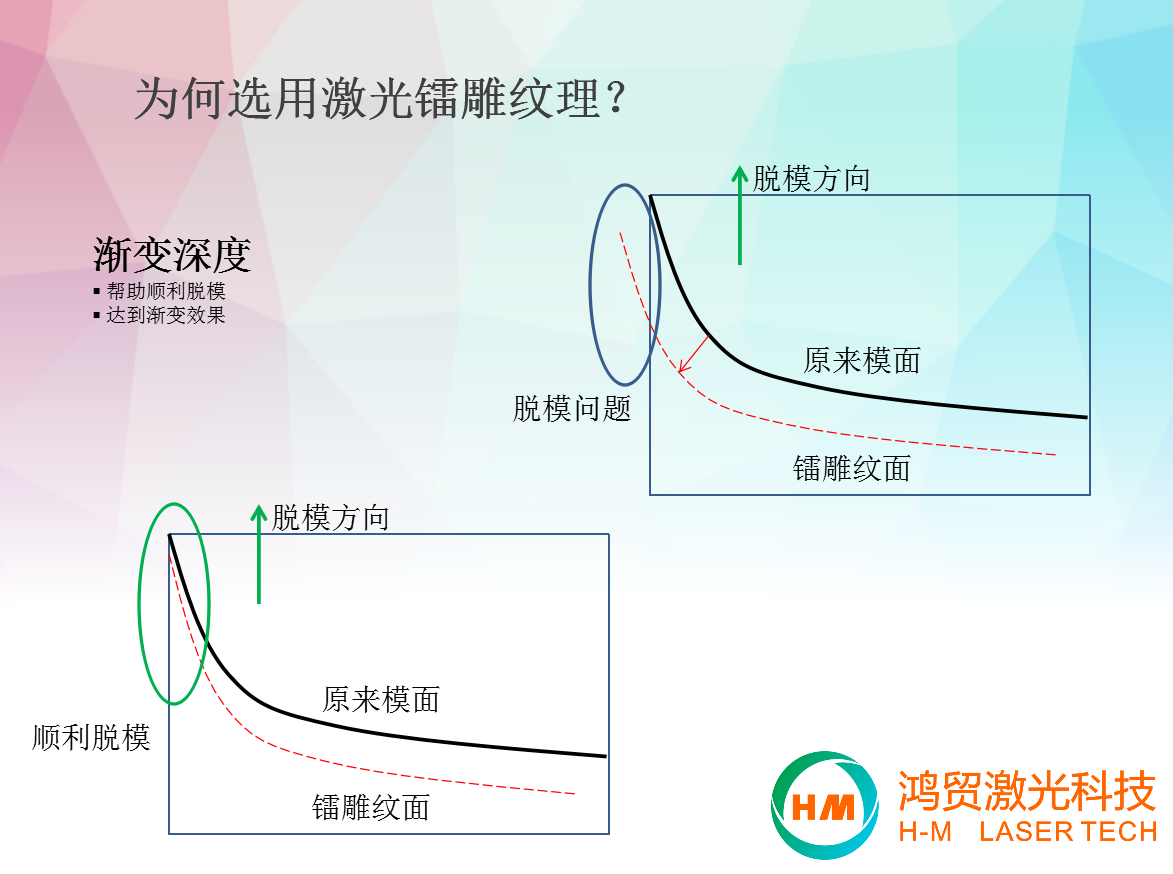 为何选用激光镭雕纹理？

渐变深度
▪ 帮助顺利脱模
▪ 达到渐变效果

脱模方向

原来模面

脱模问题

镭雕纹面

脱模方向

原来模面

顺利脱模

镭雕纹面

HM
鸿贸激光科技
H-M LASER TECH